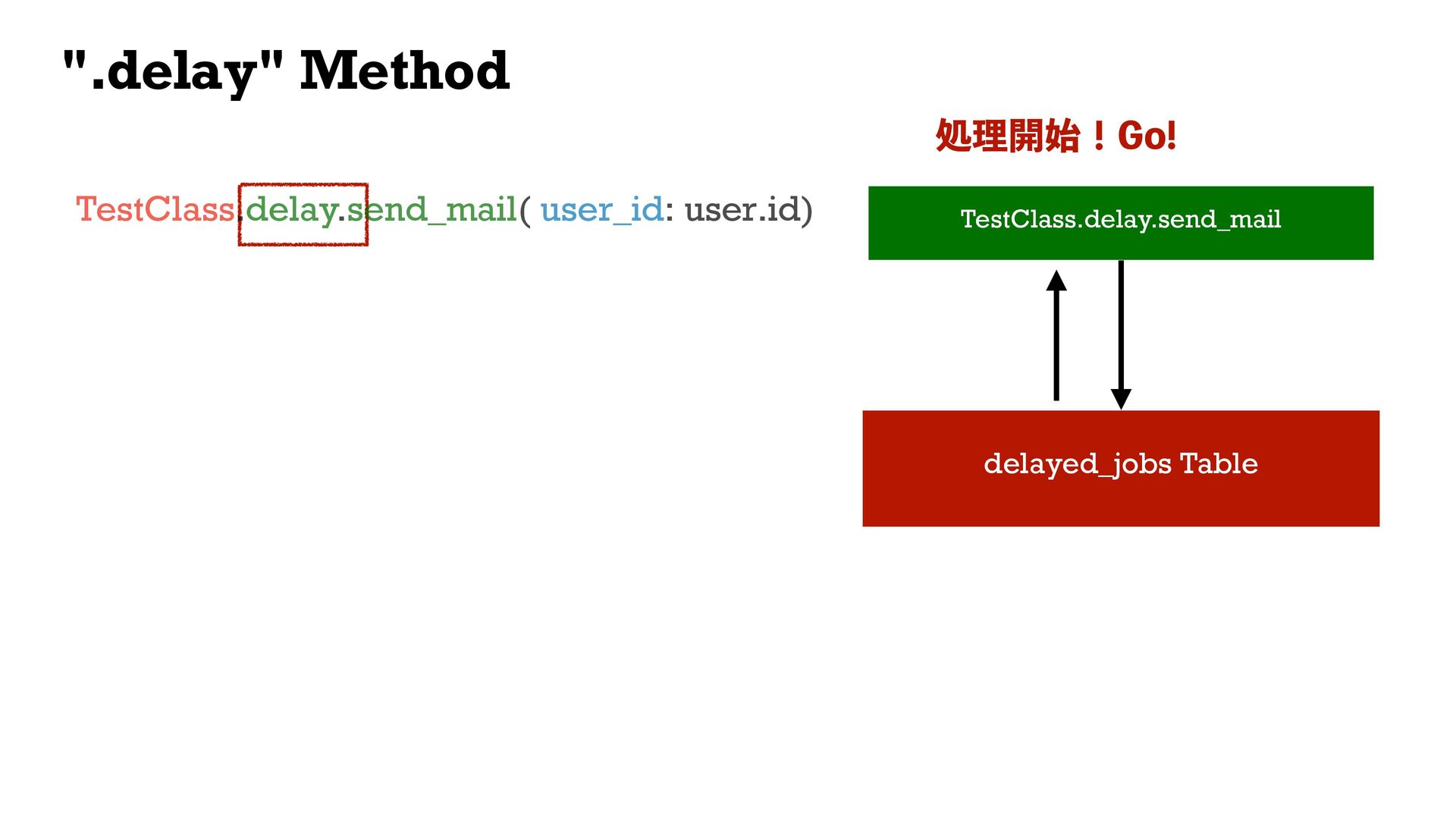 ".delay" Method

処理開始！Go!

TestClass.delay.send_mail( user_id: user.id)

TestClass.delay.send_mail

delayed_jobs Table